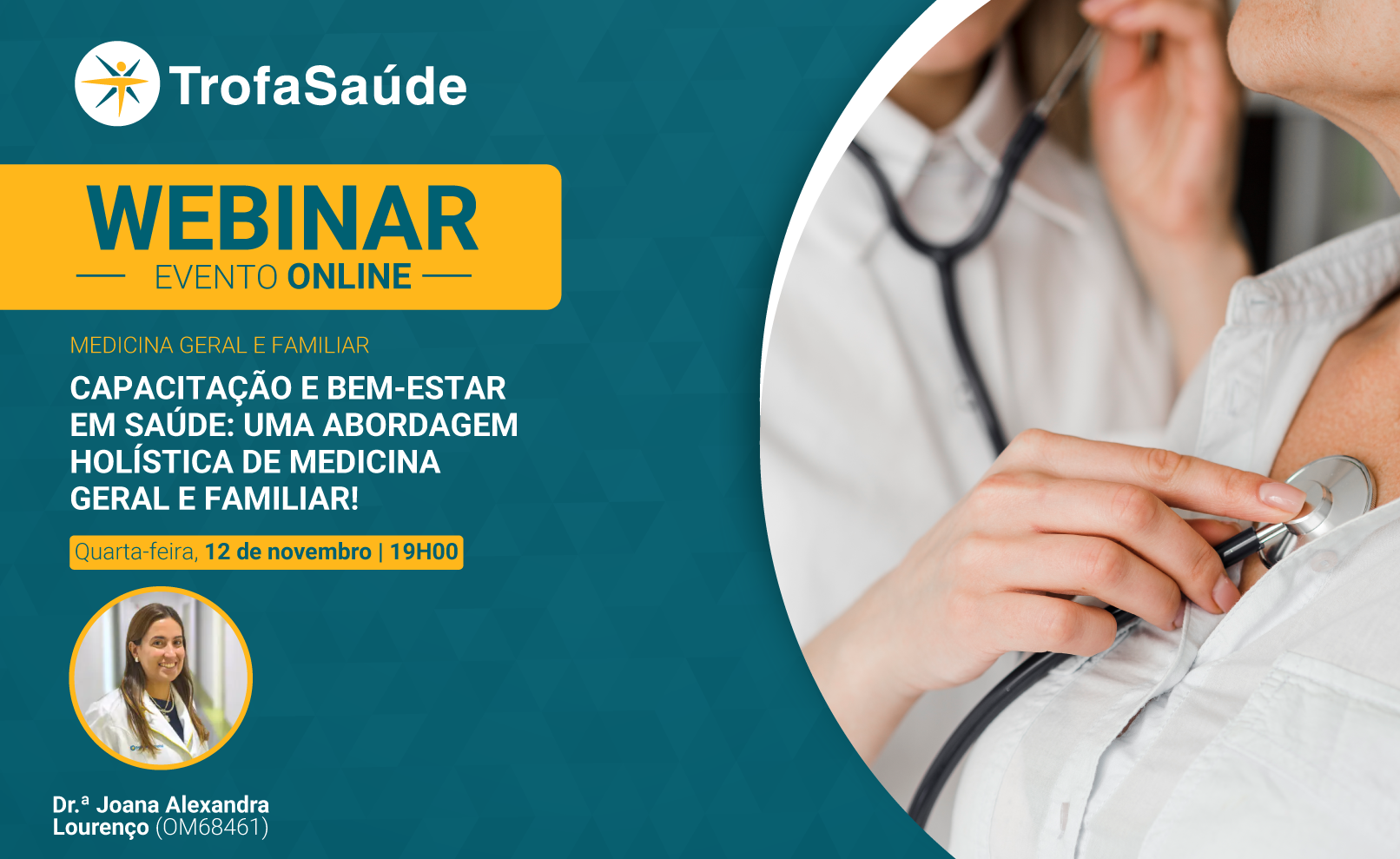 TrofaSaúde

WEBINAR
EVENTO ONLINE

MEDICINA GERAL E FAMILIAR

CAPACITAÇÃO E BEM-ESTAR EM SAÚDE: UMA ABORDAGEM HOLÍSTICA DE MEDICINA GERAL E FAMILIAR!

Quarta-feira, 12 de novembro | 19H00

Dr.ª Joana Alexandra Lourenço (OM68461)